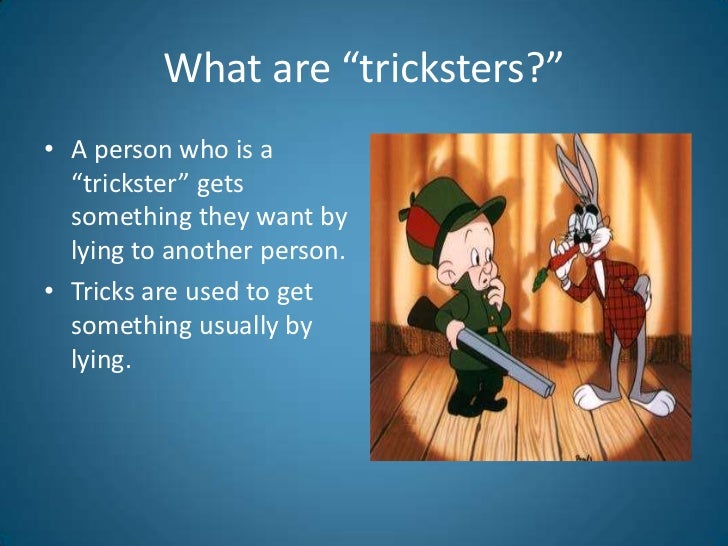 What are “tricksters?”

• A person who is a “trickster” gets something they want by lying to another person.
• Tricks are used to get something usually by lying.